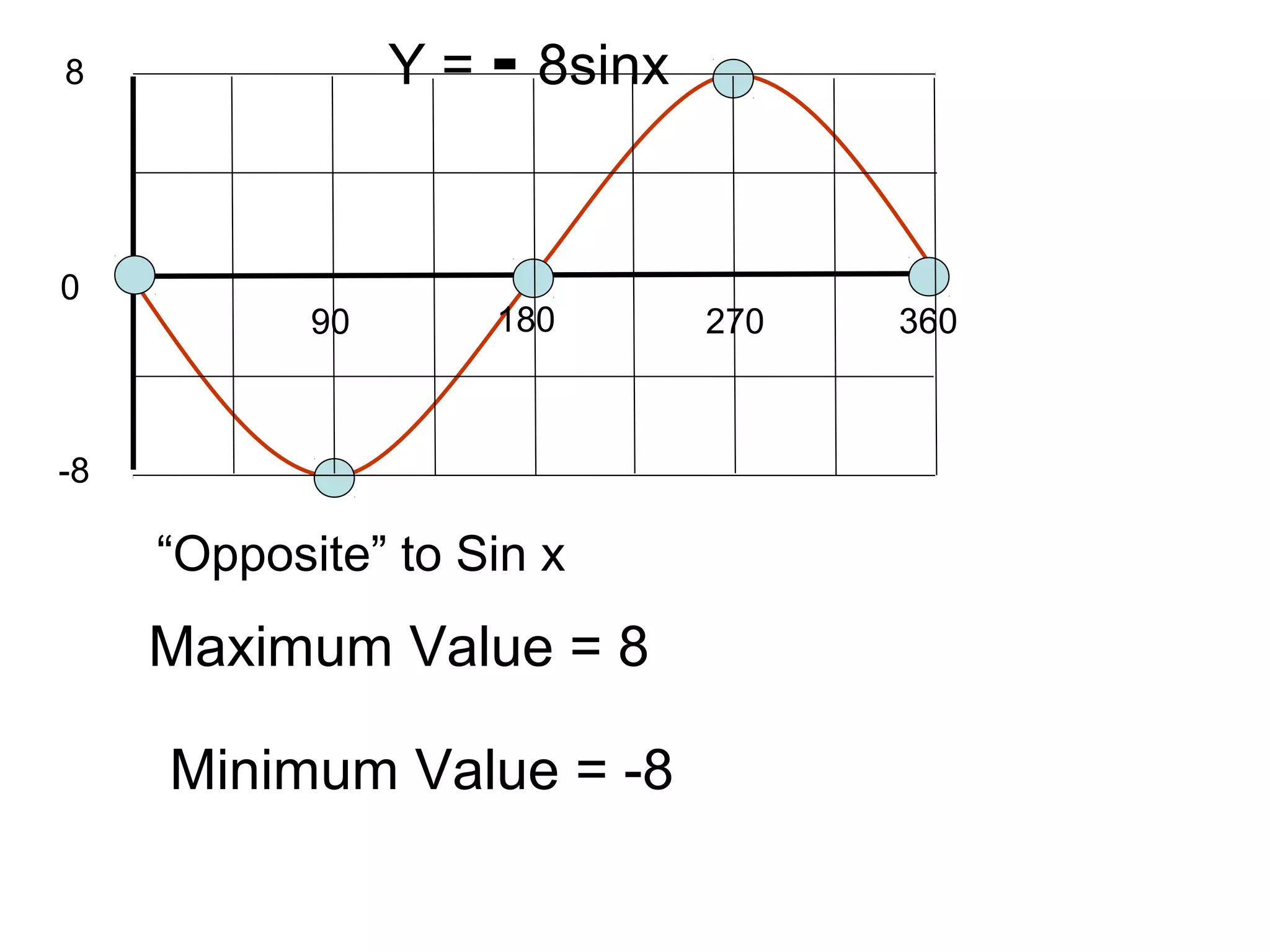 Y = - 8sinx

8

0

-8

90

180

270

360

“Opposite” to Sin x

Maximum Value = 8

Minimum Value = -8